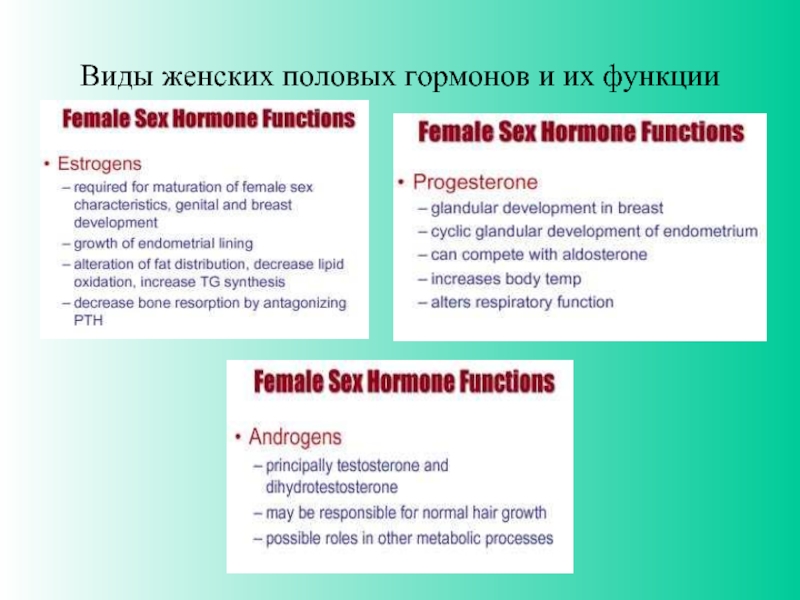 Виды женских половых гормонов и их функции

Female Sex Hormone Functions

• Estrogens
– required for maturation of female sex characteristics, genital and breast development
– growth of endometrial lining
– alteration of fat distribution, decrease lipid oxidation, increase TG synthesis
– decrease bone resorption by antagonizing PTH

Female Sex Hormone Functions

• Progesterone
– glandular development in breast
– cyclic glandular development of endometrium
– can compete with aldosterone
– increases body temp
– alters respiratory function

Female Sex Hormone Functions

• Androgens
– principally testosterone and dihydrotestosterone
– may be responsible for normal hair growth
– possible roles in other metabolic processes